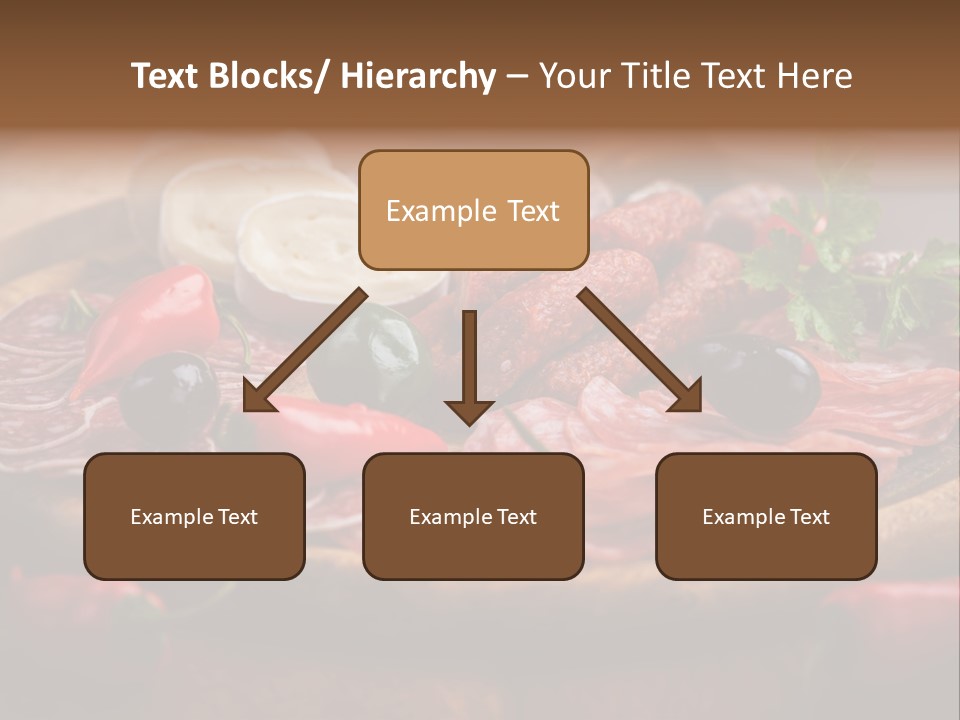 Text Blocks/ Hierarchy – Your Title Text Here

Example Text

Example Text

Example Text

Example Text